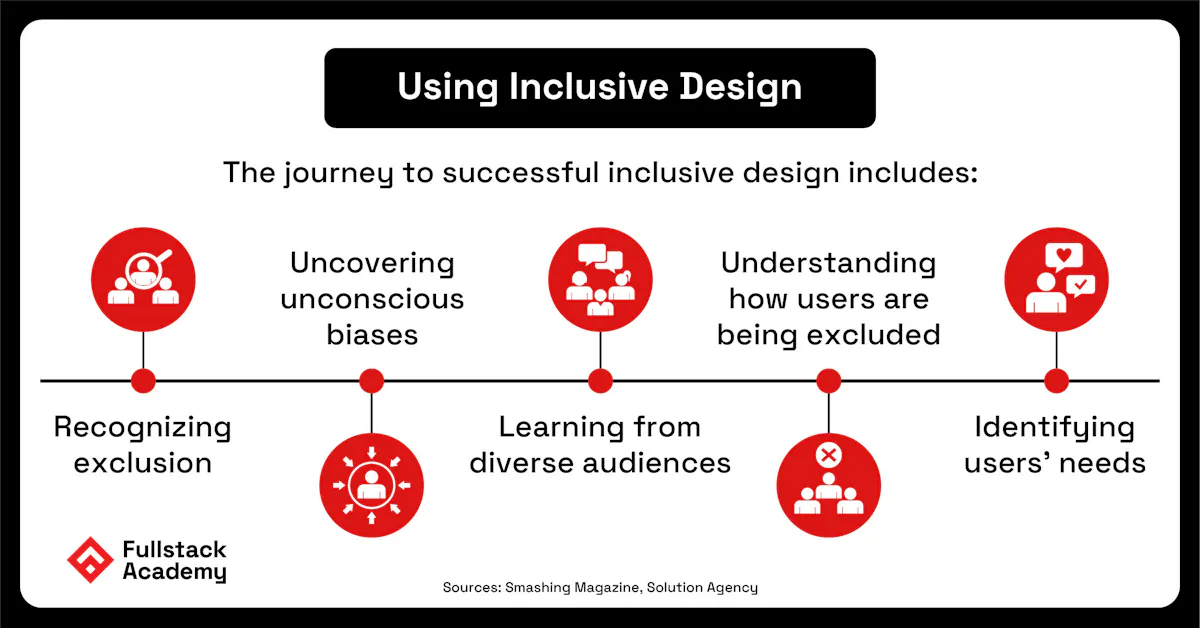 Using Inclusive Design

The journey to successful inclusive design includes:

Recognizing exclusion

Uncovering unconscious biases

Learning from diverse audiences

Understanding how users are being excluded

Identifying users' needs

Fullstack Academy

Sources: Smashing Magazine, Solution Agency